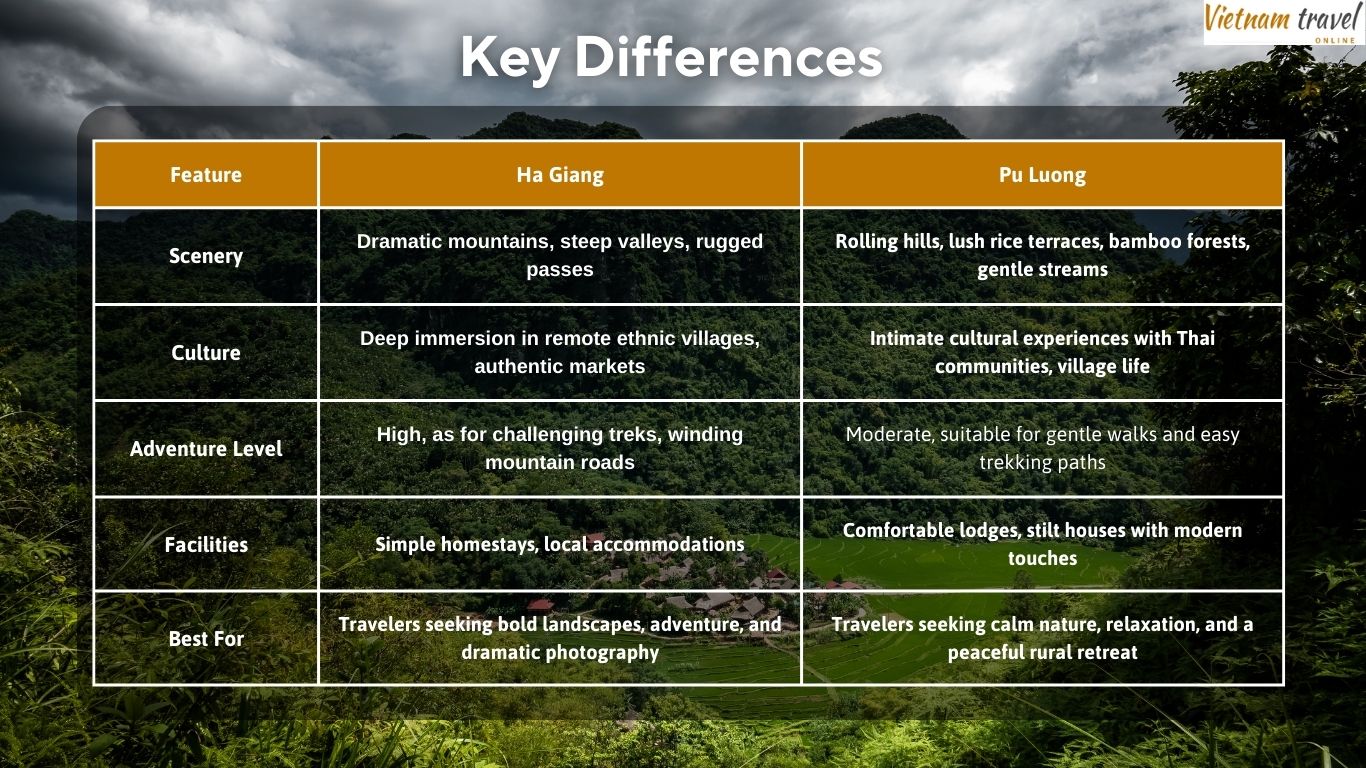 Vietnam travel
ONLINE

Key Differences

| Feature | Ha Giang | Pu Luong |
|---|---|---|
| Scenery | Dramatic mountains, steep valleys, rugged passes | Rolling hills, lush rice terraces, bamboo forests, gentle streams |
| Culture | Deep immersion in remote ethnic villages, authentic markets | Intimate cultural experiences with Thai communities, village life |
| Adventure Level | High, as for challenging treks, winding mountain roads | Moderate, suitable for gentle walks and easy trekking paths |
| Facilities | Simple homestays, local accommodations | Comfortable lodges, stilt houses with modern touches |
| Best For | Travelers seeking bold landscapes, adventure, and dramatic photography | Travelers seeking calm nature, relaxation, and a peaceful rural retreat |